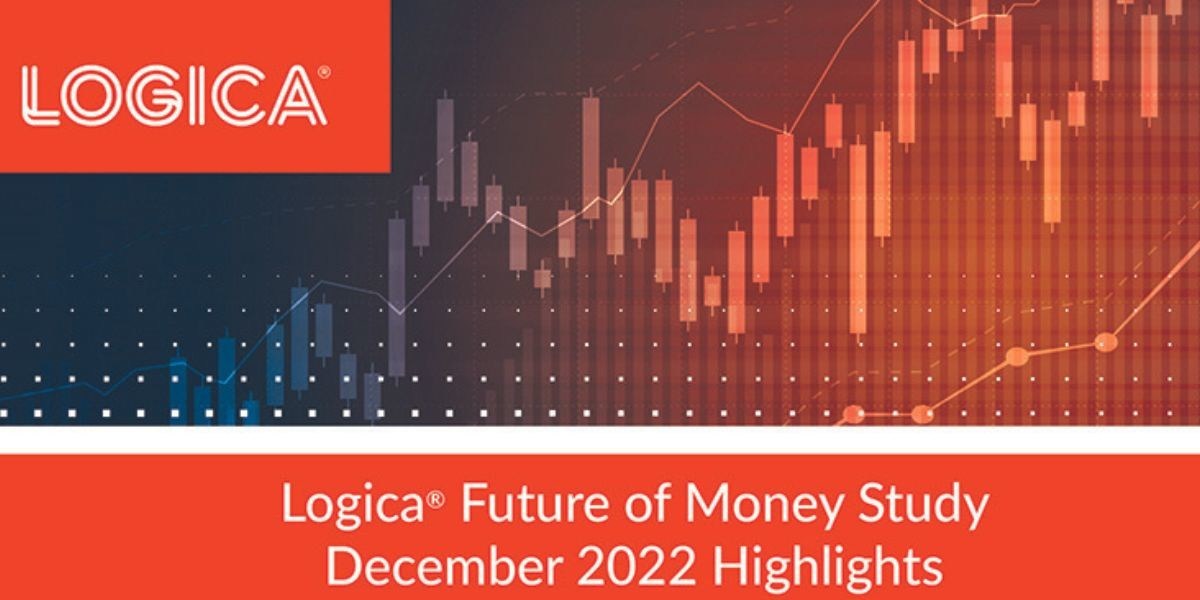 LOGICA®

Logica® Future of Money Study
December 2022 Highlights